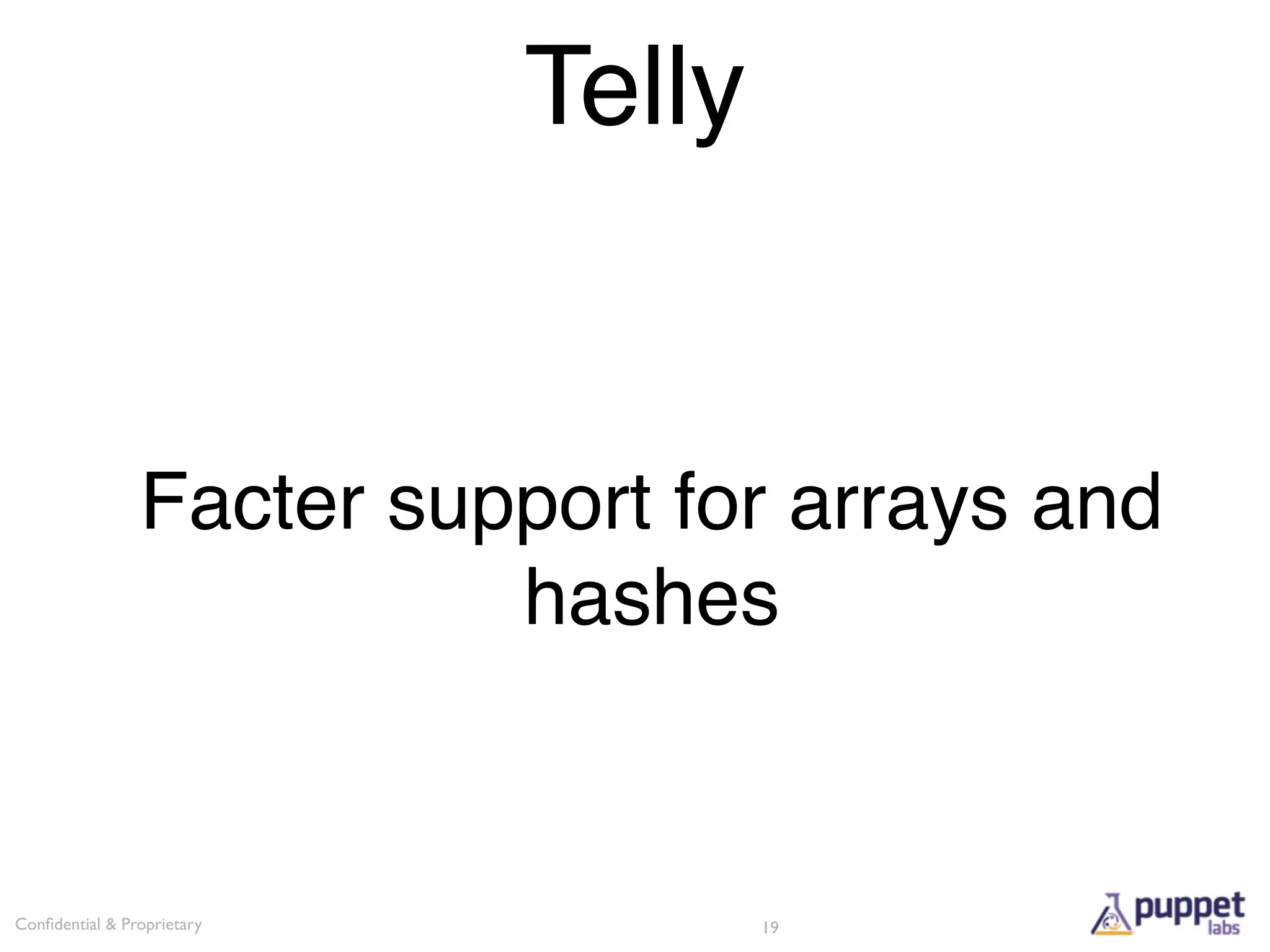 Telly

Facter support for arrays and hashes

Confidential & Proprietary

19

puppet labs